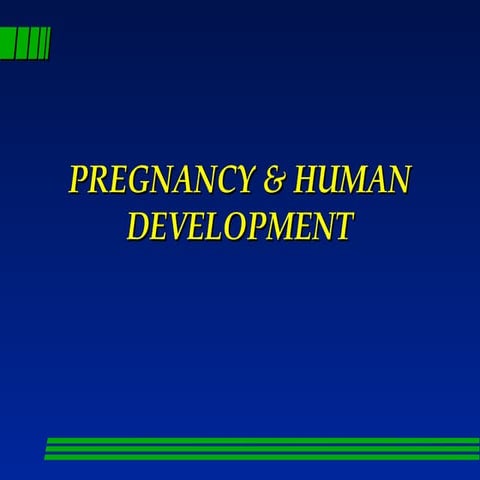 PREGNANCY & HUMAN DEVELOPMENT